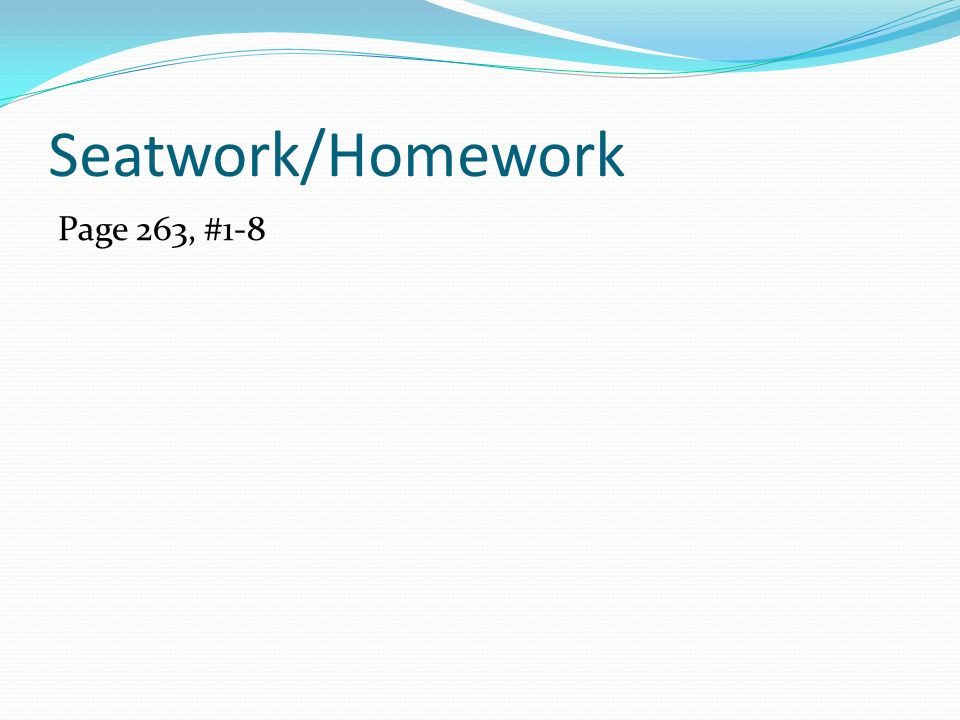 Seatwork/Homework

Page 263, #1-8